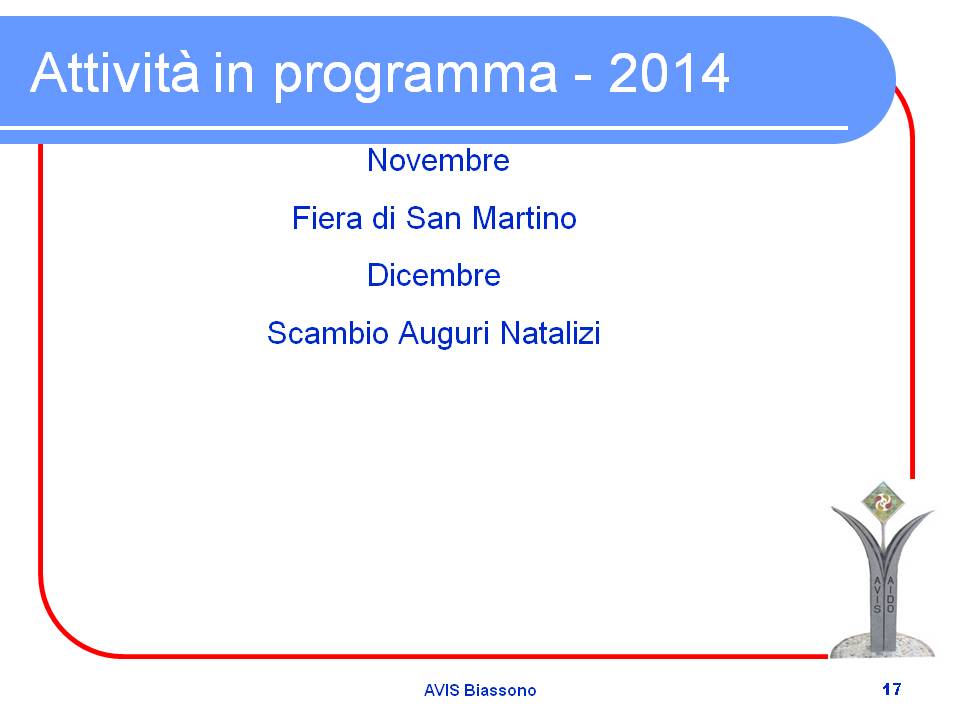 Attività in programma - 2014

Novembre

Fiera di San Martino

Dicembre

Scambio Auguri Natalizi

AVIS

AIDO

AVIS Biassono

17